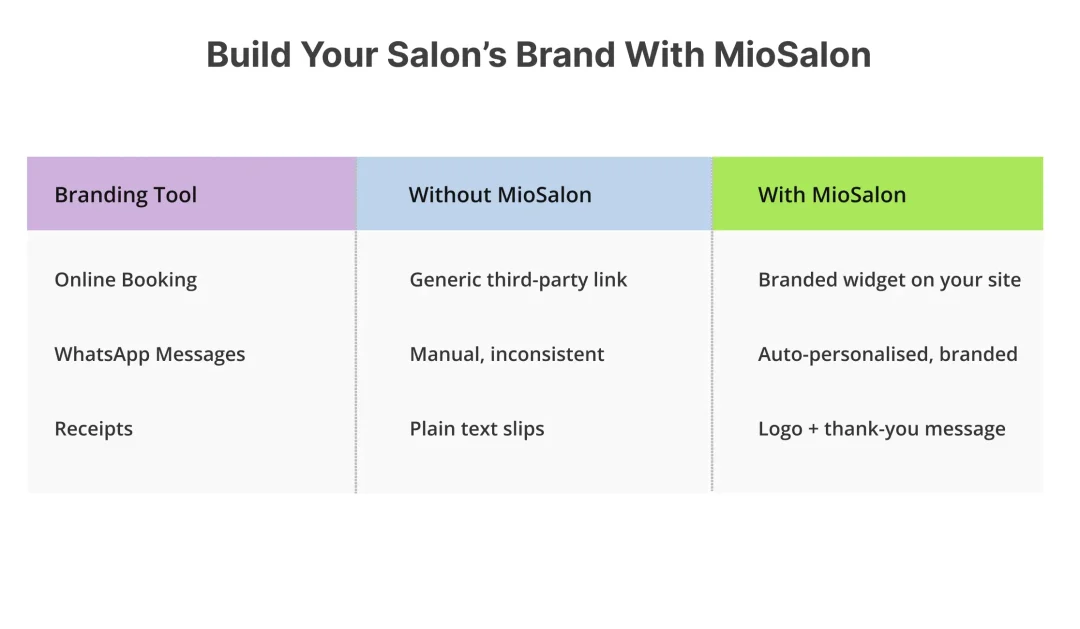 Build Your Salon’s Brand With MioSalon

| Branding Tool | Without MioSalon | With MioSalon |
|---|---|---|
| Online Booking | Generic third-party link | Branded widget on your site |
| WhatsApp Messages | Manual, inconsistent | Auto-personalised, branded |
| Receipts | Plain text slips | Logo + thank-you message |